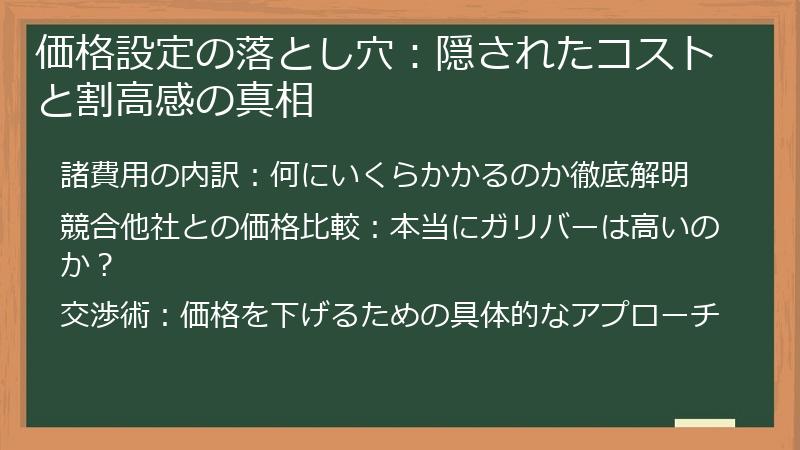 価格設定の落とし穴：隠されたコストと割高感の真相

諸費用の内訳：何にいくらかかるのか徹底解明

競合他社との価格比較：本当にガリバーは高いのか？

交渉術：価格を下げるための具体的なアプローチ